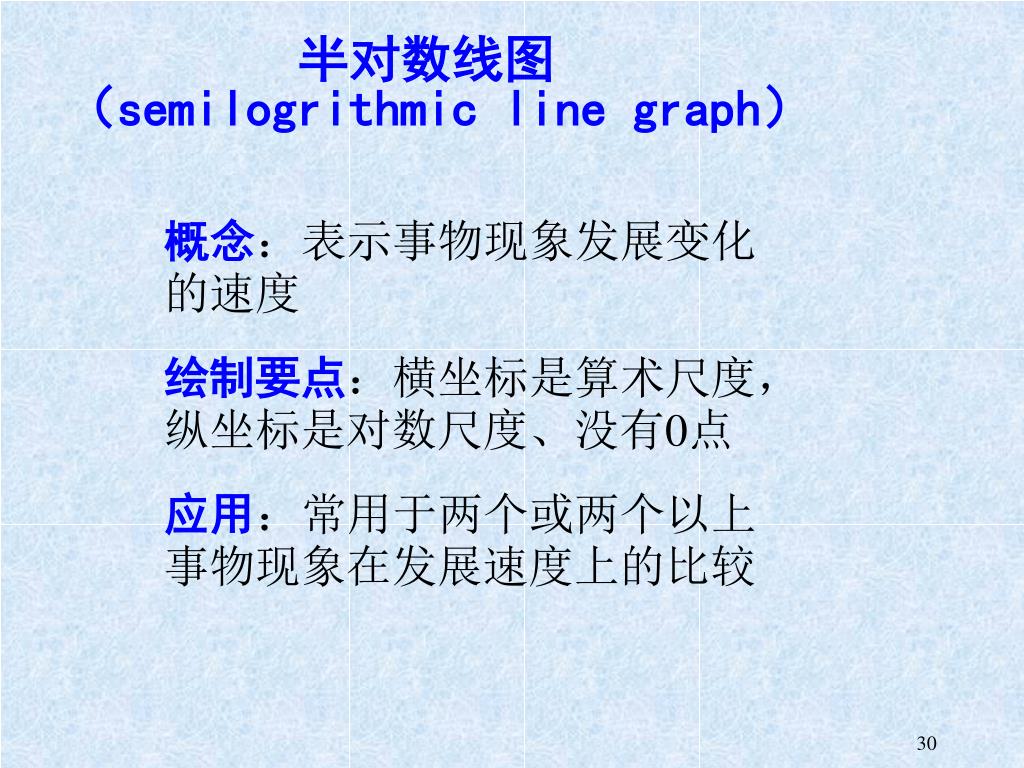 半对数线图
（semilogrithmic line graph）

概念：表示事物现象发展变化的速度

绘制要点：横坐标是算术尺度，纵坐标是对数尺度、没有0点

应用：常用于两个或两个以上事物现象在发展速度上的比较

30